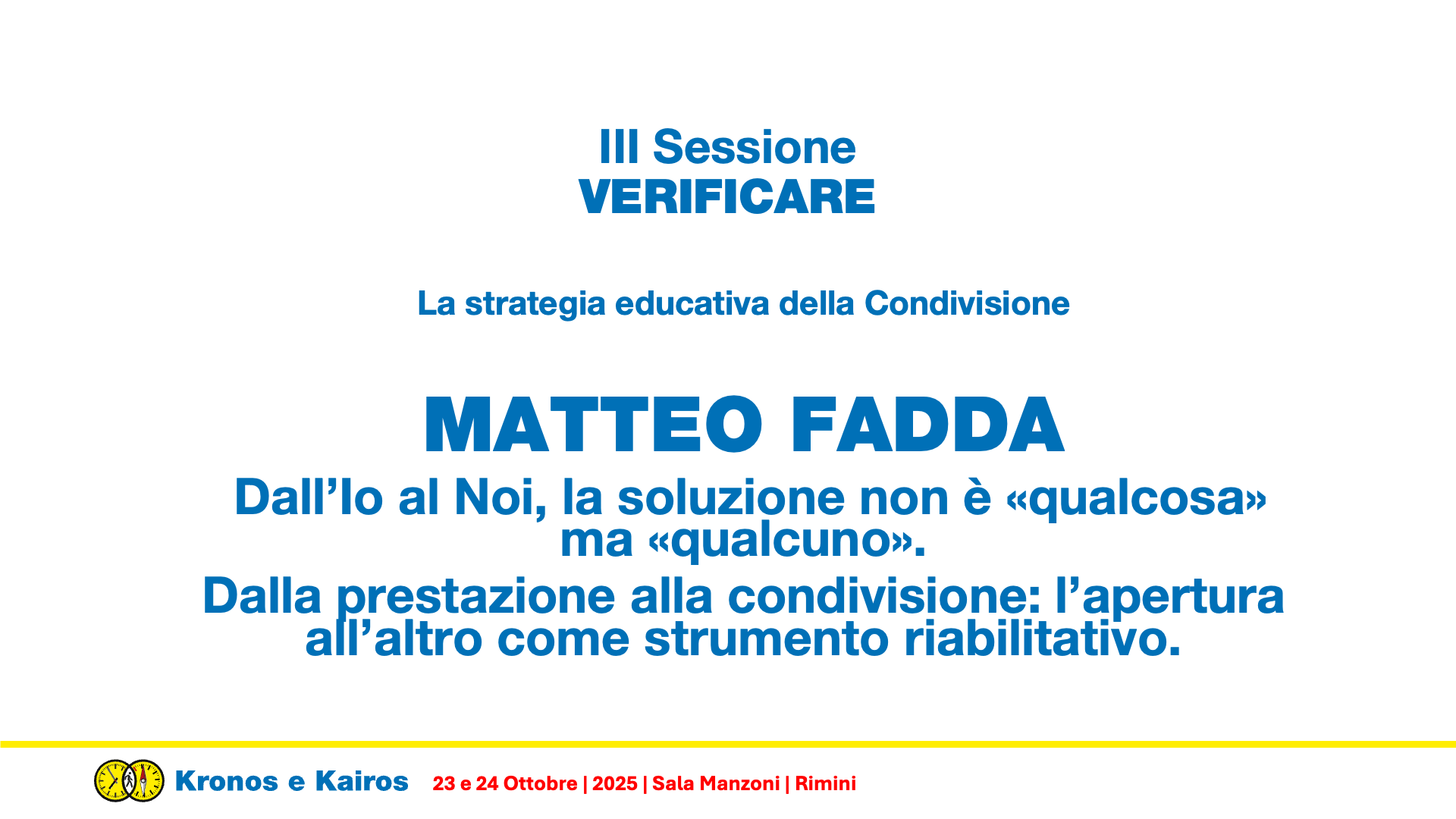 III Sessione
VERIFICARE

La strategia educativa della Condivisione

MATTEO FADDA

Dall’Io al Noi, la soluzione non è «qualcosa» ma «qualcuno».

Dalla prestazione alla condivisione: l’apertura all’altro come strumento riabilitativo.

Kronos e Kairos 23 e 24 Ottobre | 2025 | Sala Manzoni | Rimini